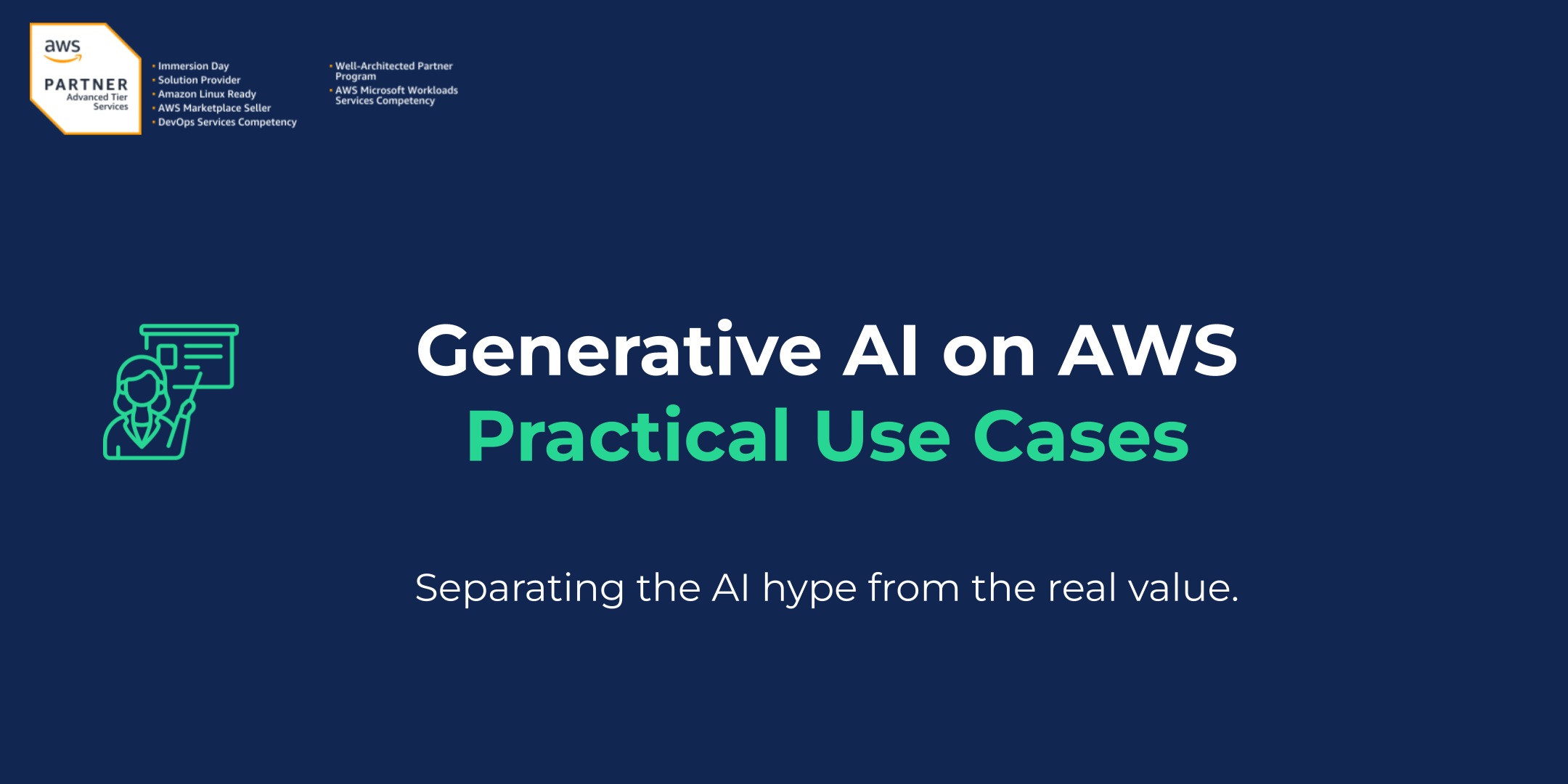 aws
PARTNER
Advanced Tier
Services

• Immersion Day
• Solution Provider
• Amazon Linux Ready
• AWS Marketplace Seller
• DevOps Services Competency

• Well-Architected Partner Program
• AWS Microsoft Workloads Services Competency

Generative AI on AWS
Practical Use Cases

Separating the AI hype from the real value.